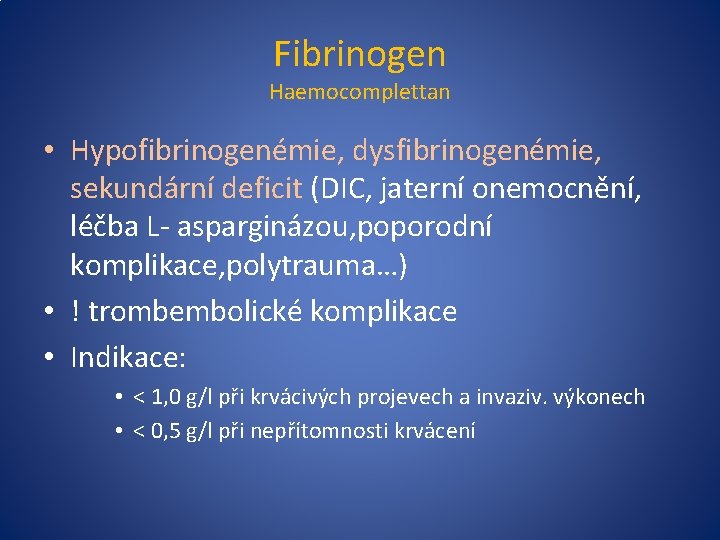 Fibrinogen
Haemocomplettan

• Hypofibrinogenémie, dysfibrinogenémie, sekundární deficit (DIC, jaterní onemocnění, léčba L- asparginázou,poporodní komplikace,polytrauma…)
• ! trombembolické komplikace
• Indikace:
  • < 1,0 g/l při krvácivých projevech a invaziv. výkonech
  • < 0,5 g/l při nepřítomnosti krvácení